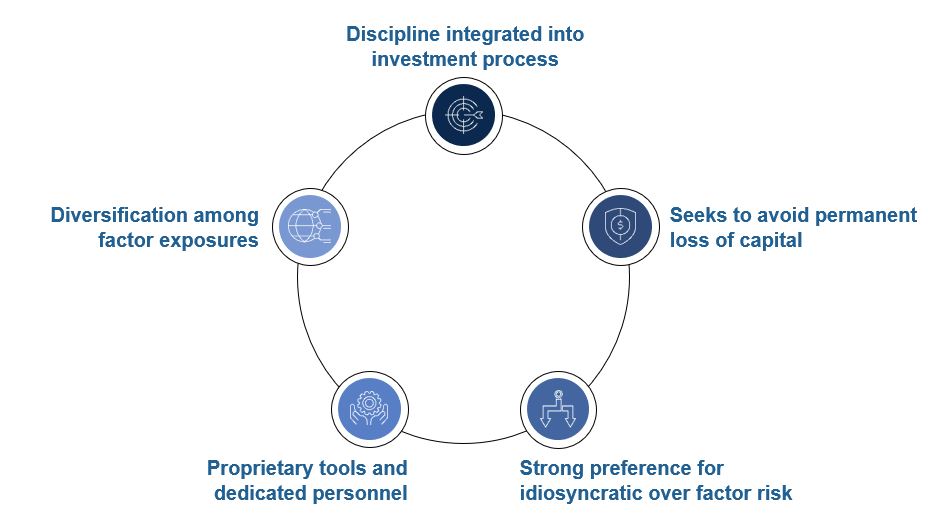 Discipline integrated into investment process

Seeks to avoid permanent loss of capital

Strong preference for idiosyncratic over factor risk

Proprietary tools and dedicated personnel

Diversification among factor exposures